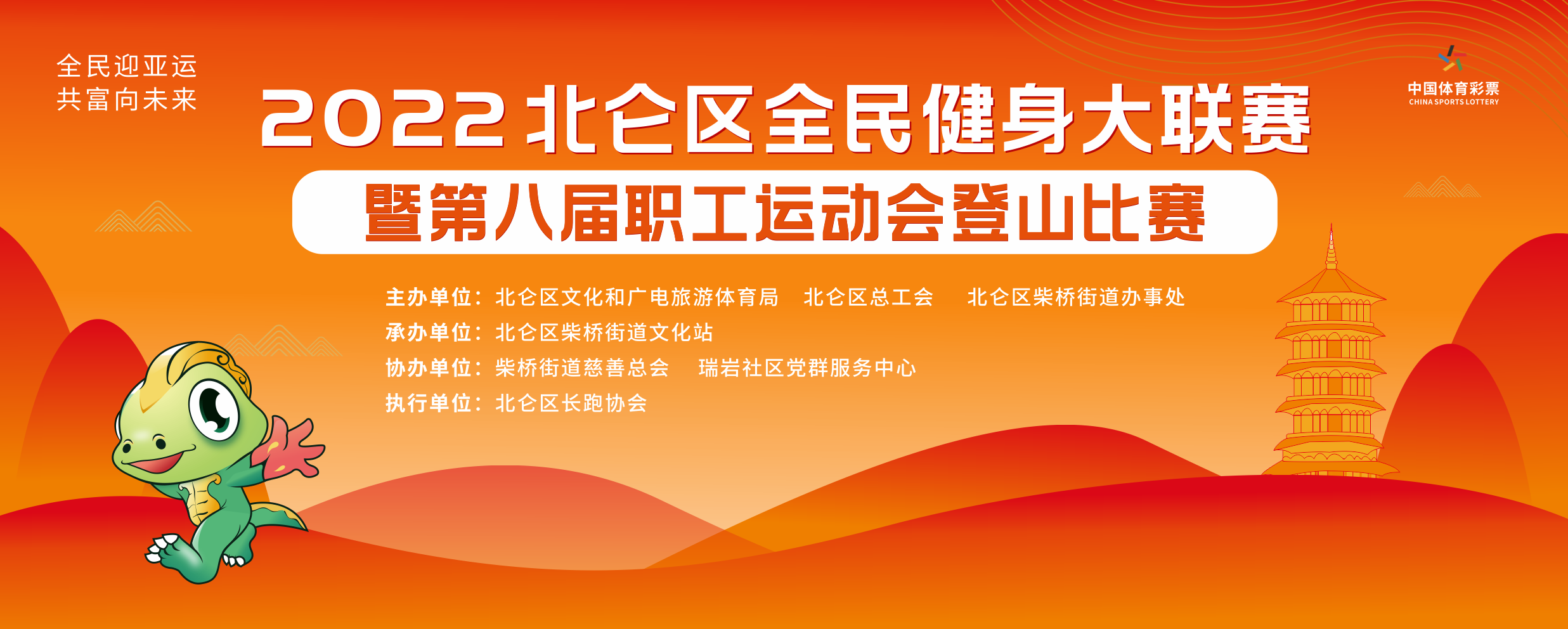 全民迎亚运
共富向未来

中国体育彩票
CHINA SPORTS LOTTERY

2022 北仑区全民健身大联赛
暨第八届职工运动会登山比赛

主办单位：北仑区文化和广电旅游体育局　北仑区总工会　北仑区柴桥街道办事处
承办单位：北仑区柴桥街道文化站
协办单位：柴桥街道慈善总会　瑞岩社区党群服务中心
执行单位：北仑区长跑协会